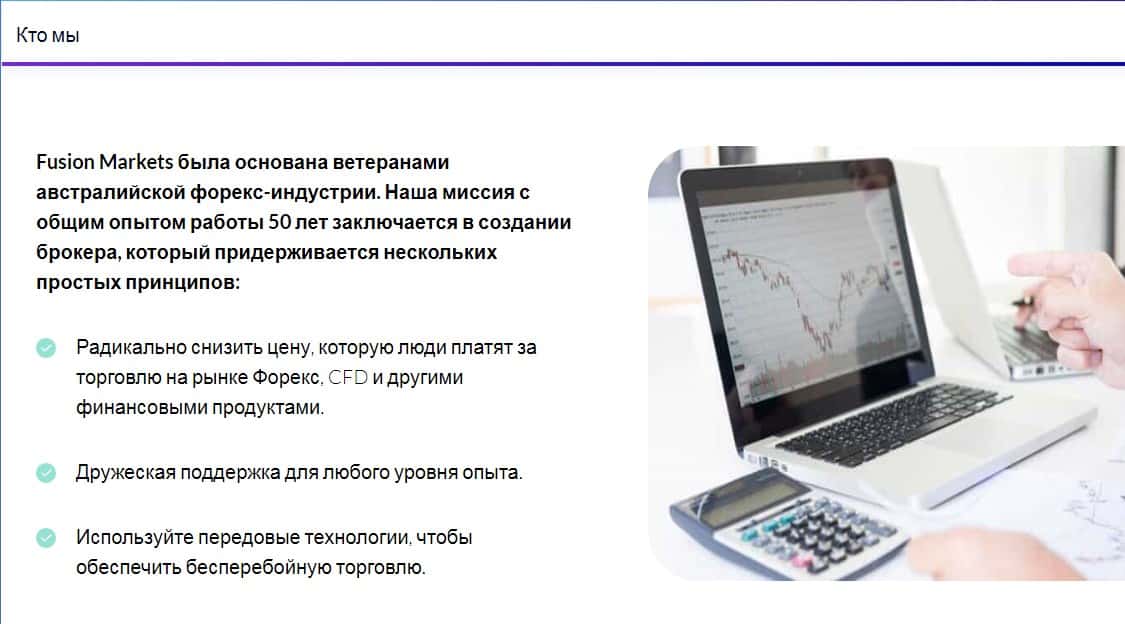 Кто мы

Fusion Markets была основана ветеранами австралийской форекс-индустрии. Наша миссия с общим опытом работы 50 лет заключается в создании брокера, который придерживается нескольких простых принципов:

Радикально снизить цену, которую люди платят за торговлю на рынке Форекс, CFD и другими финансовыми продуктами.

Дружеская поддержка для любого уровня опыта.

Используйте передовые технологии, чтобы обеспечить бесперебойную торговлю.